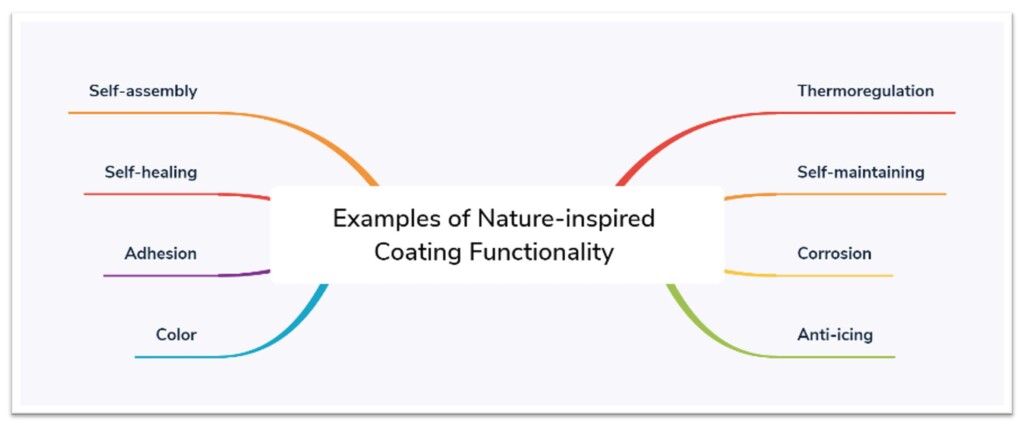 Examples of Nature-inspired Coating Functionality

Self-assembly

Self-healing

Adhesion

Color

Thermoregulation

Self-maintaining

Corrosion

Anti-icing